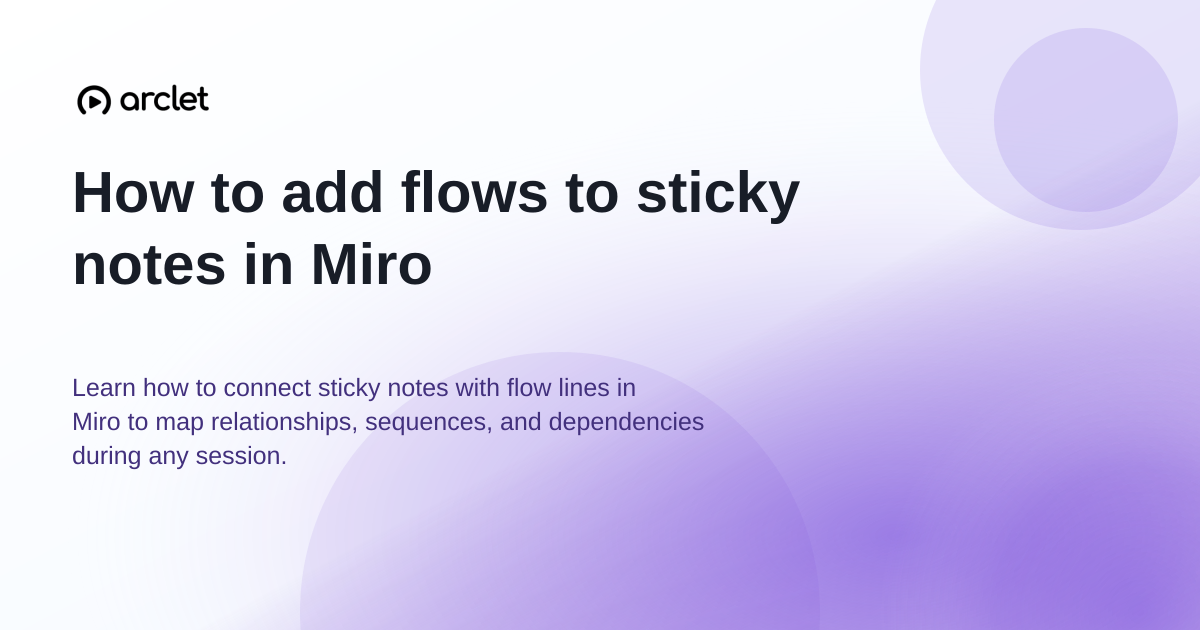 arclet

How to add flows to sticky notes in Miro

Learn how to connect sticky notes with flow lines in Miro to map relationships, sequences, and dependencies during any session.